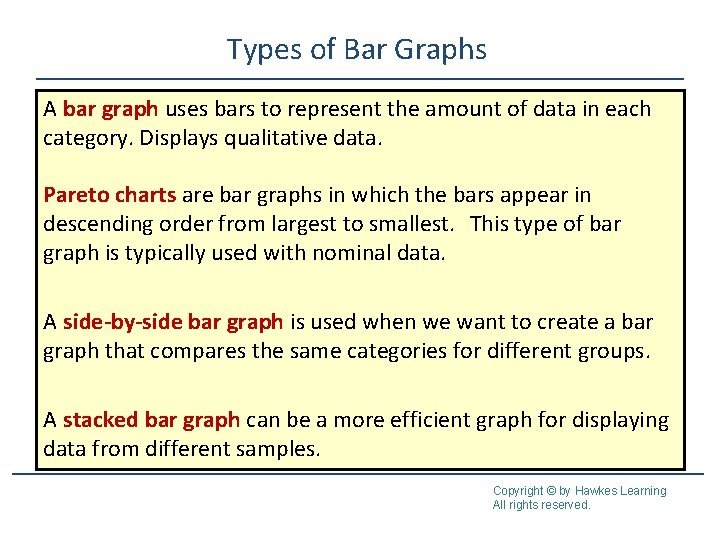 Types of Bar Graphs

A bar graph uses bars to represent the amount of data in each category. Displays qualitative data.

Pareto charts are bar graphs in which the bars appear in descending order from largest to smallest.   This type of bar graph is typically used with nominal data.

A side-by-side bar graph is used when we want to create a bar graph that compares the same categories for different groups.

A stacked bar graph can be a more efficient graph for displaying data from different samples.

Copyright © by Hawkes Learning
All rights reserved.